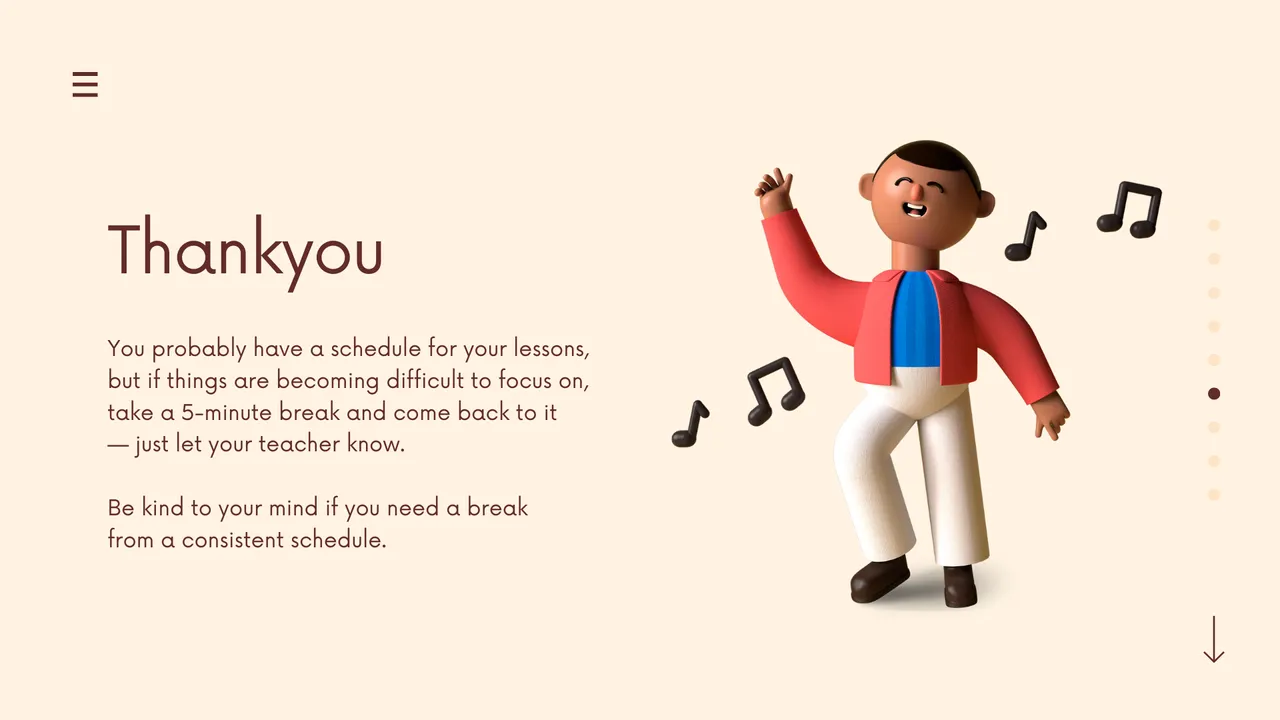 Thankyou

You probably have a schedule for your lessons, but if things are becoming difficult to focus on, take a 5-minute break and come back to it — just let your teacher know.

Be kind to your mind if you need a break from a consistent schedule.